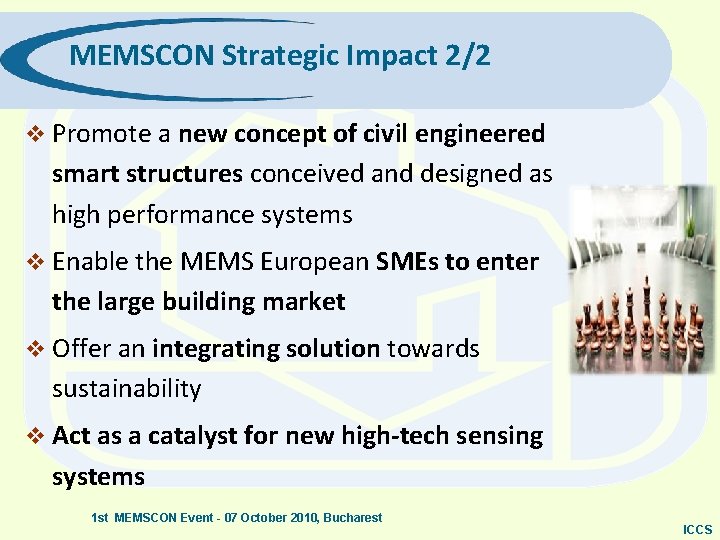 MEMSCON Strategic Impact 2/2

❖ Promote a new concept of civil engineered smart structures conceived and designed as high performance systems

❖ Enable the MEMS European SMEs to enter the large building market

❖ Offer an integrating solution towards sustainability

❖ Act as a catalyst for new high-tech sensing systems

1st MEMSCON Event - 07 October 2010, Bucharest

ICCS